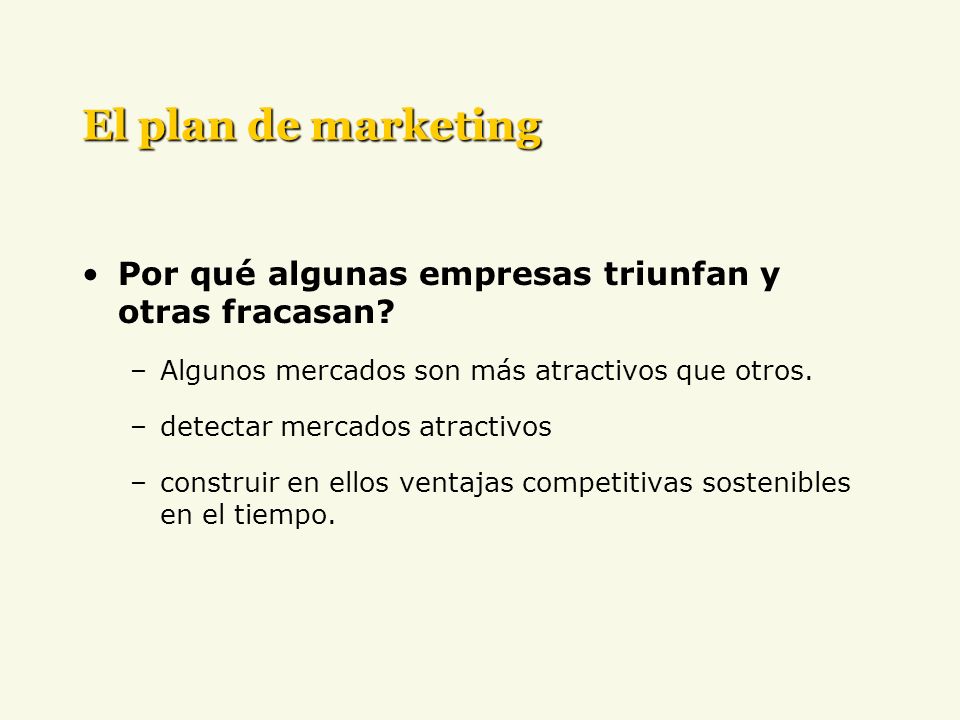 El plan de marketing

• Por qué algunas empresas triunfan y otras fracasan?

– Algunos mercados son más atractivos que otros.

– detectar mercados atractivos

– construir en ellos ventajas competitivas sostenibles en el tiempo.